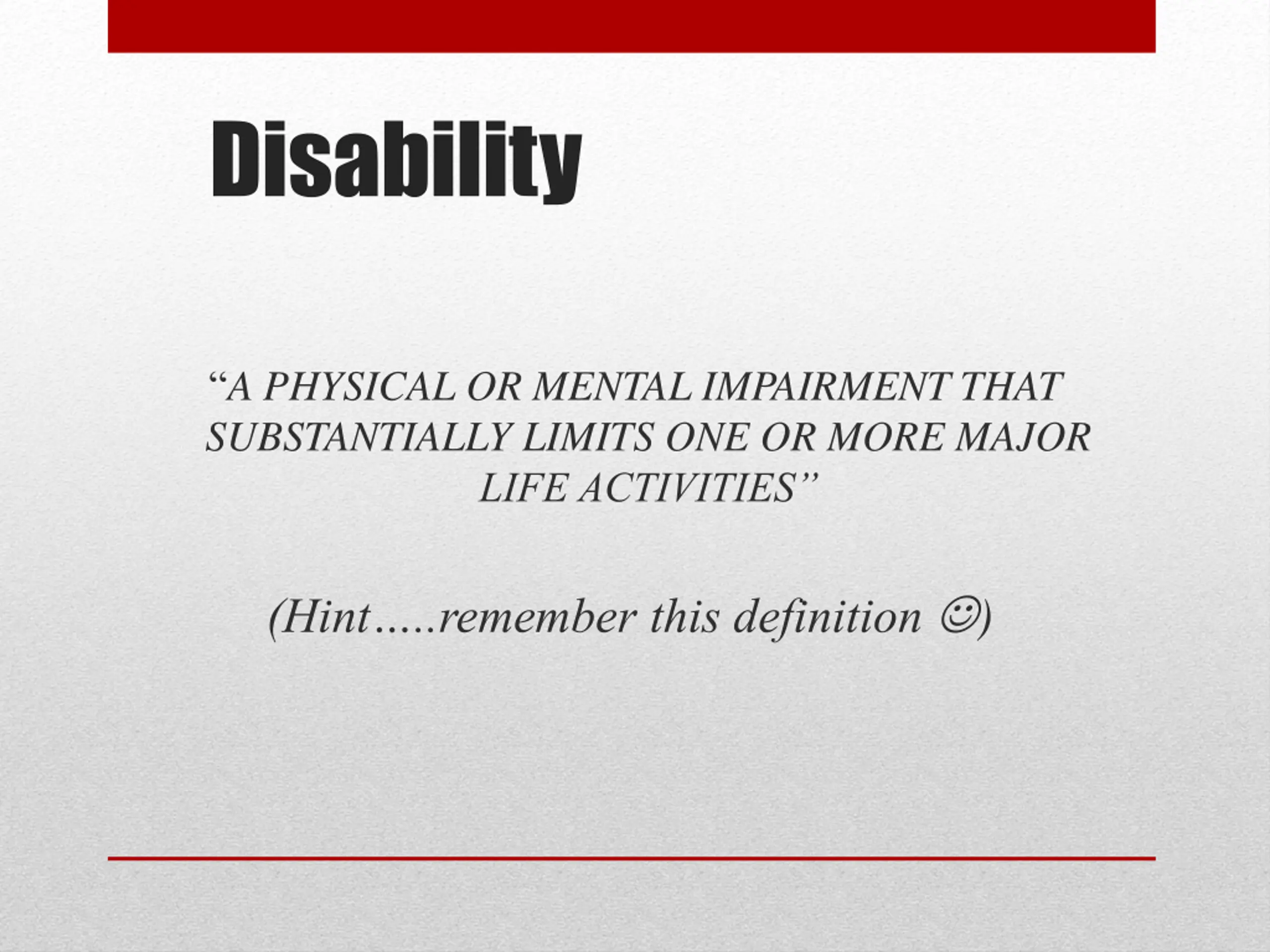 Disability

“A PHYSICAL OR MENTAL IMPAIRMENT THAT SUBSTANTIALLY LIMITS ONE OR MORE MAJOR LIFE ACTIVITIES”

(Hint…..remember this definition ☺)